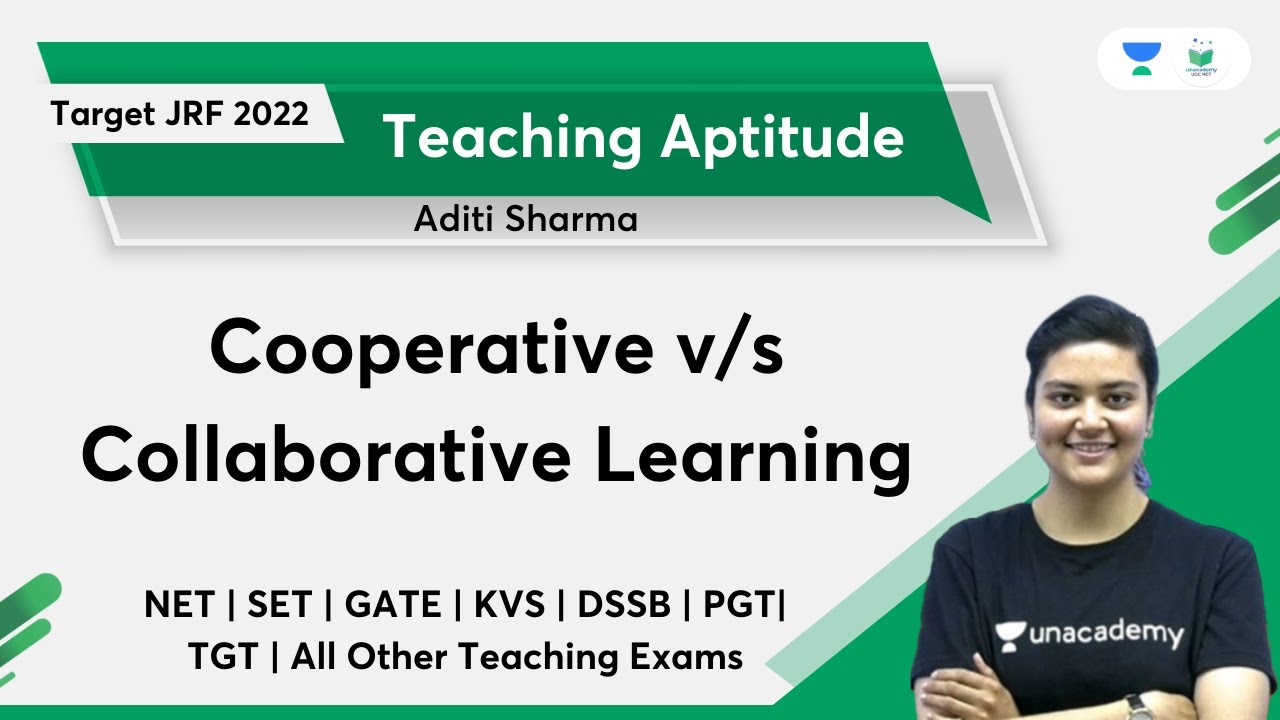 Target JRF 2022
Teaching Aptitude
Aditi Sharma

unacademy
UGC NET

Cooperative v/s
Collaborative Learning

NET | SET | GATE | KVS | DSSB | PGT|
TGT | All Other Teaching Exams

unacademy